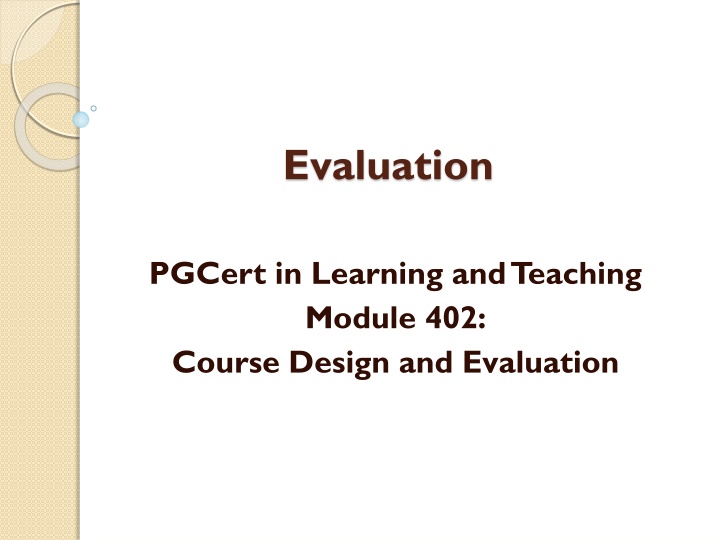 Evaluation

PGCert in Learning and Teaching
Module 402:
Course Design and Evaluation